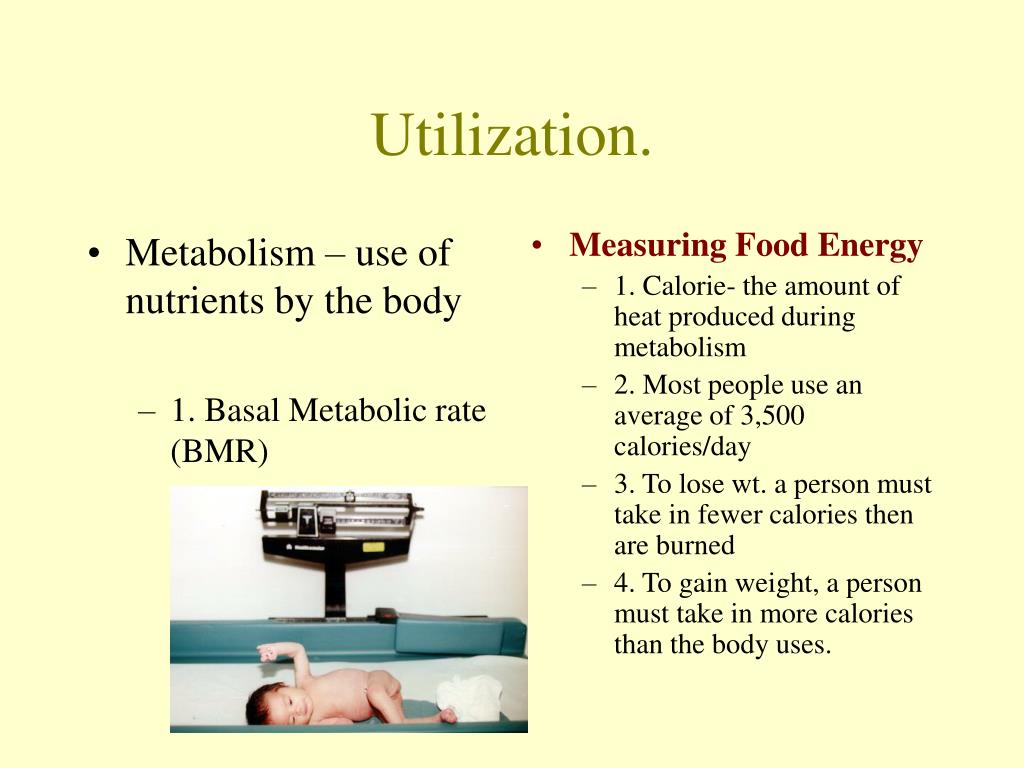 Utilization.

• Metabolism – use of nutrients by the body

– 1. Basal Metabolic rate (BMR)

• Measuring Food Energy
– 1. Calorie- the amount of heat produced during metabolism
– 2. Most people use an average of 3,500 calories/day
– 3. To lose wt. a person must take in fewer calories then are burned
– 4. To gain weight, a person must take in more calories than the body uses.